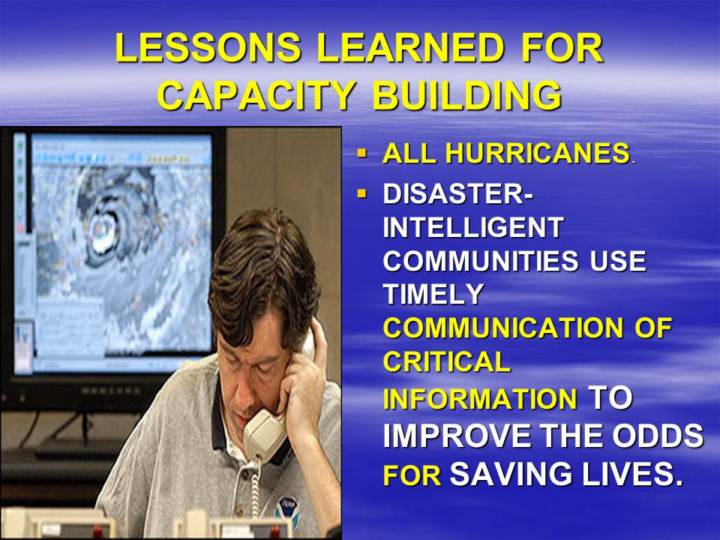 LESSONS LEARNED FOR CAPACITY BUILDING

▪ ALL HURRICANES.

▪ DISASTER-INTELLIGENT COMMUNITIES USE TIMELY COMMUNICATION OF CRITICAL INFORMATION TO IMPROVE THE ODDS FOR SAVING LIVES.